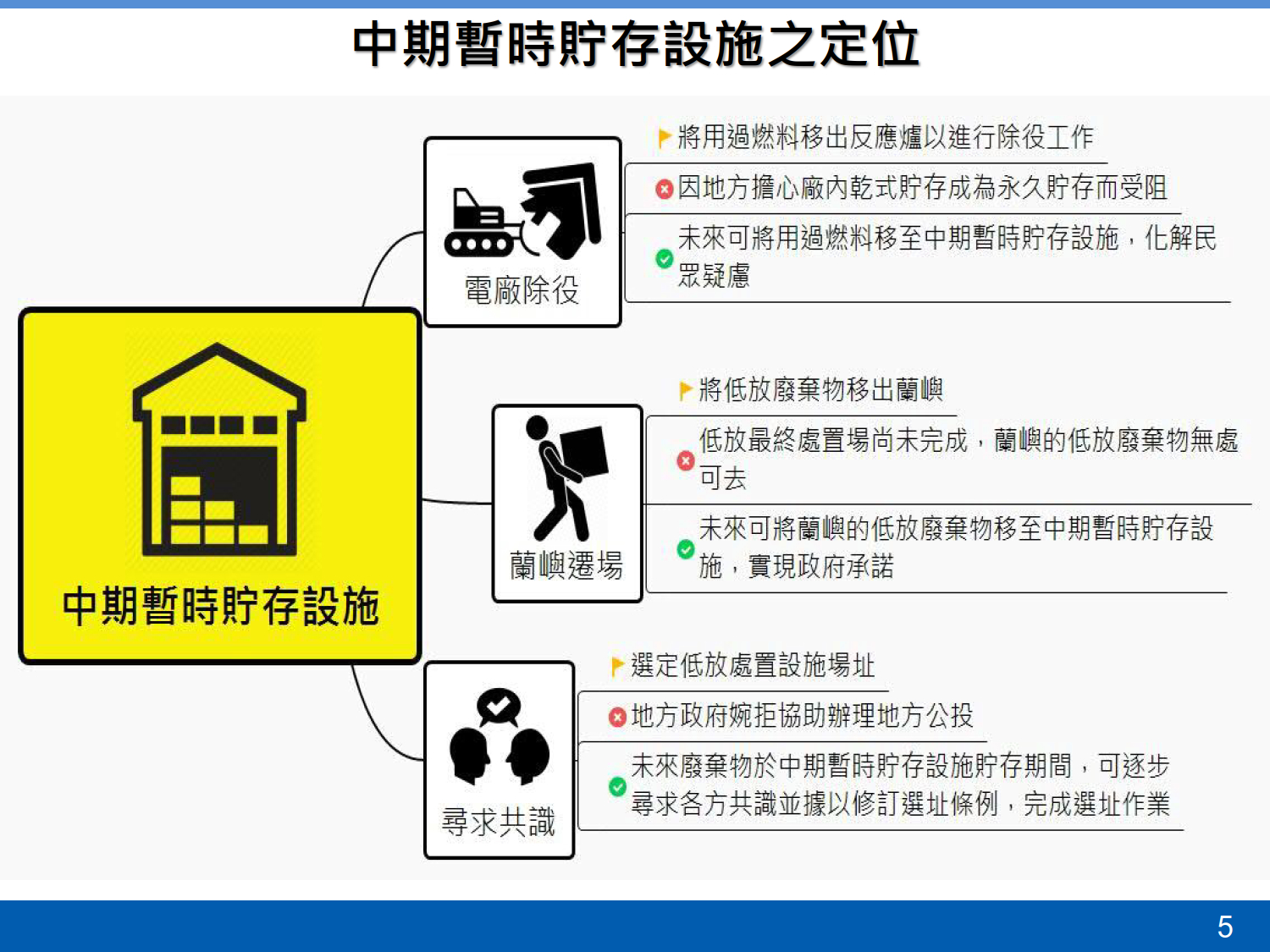 中期暫時貯存設施之定位

中期暫時貯存設施

電廠除役

將用過燃料移出反應爐以進行除役工作

因地方擔心廠內乾式貯存成為永久貯存而受阻

未來可將用過燃料移至中期暫時貯存設施，化解民眾疑慮

蘭嶼遷場

將低放廢棄物移出蘭嶼

低放最終處置場尚未完成，蘭嶼的低放廢棄物無處可去

未來可將蘭嶼的低放廢棄物移至中期暫時貯存設施，實現政府承諾

尋求共識

選定低放處置設施場址

地方政府婉拒協助辦理地方公投

未來廢棄物於中期暫時貯存設施貯存期間，可逐步尋求各方共識並據以修訂選址條例，完成選址作業

5